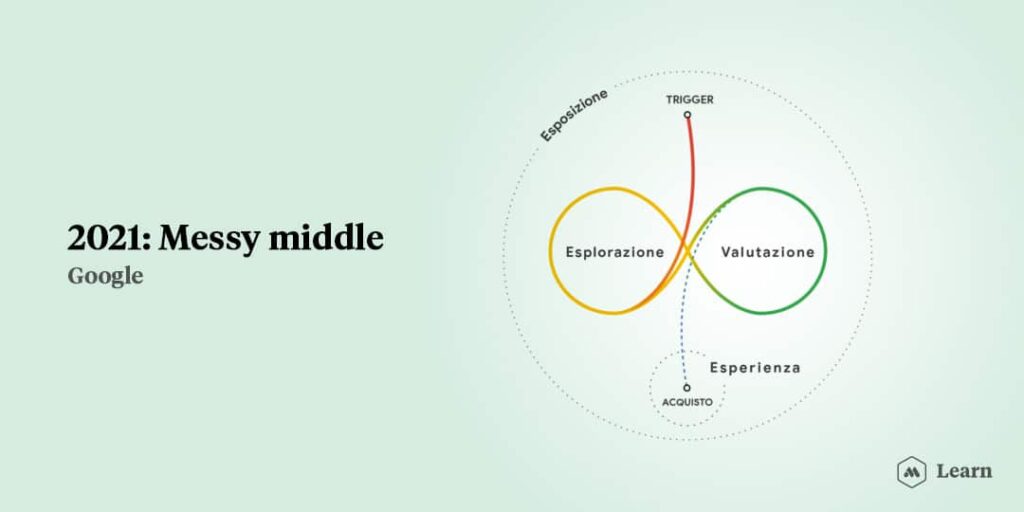 2021: Messy middle
Google

Esposizione
TRIGGER
Esplorazione
Valutazione
Esperienza
ACQUISTO

Learn